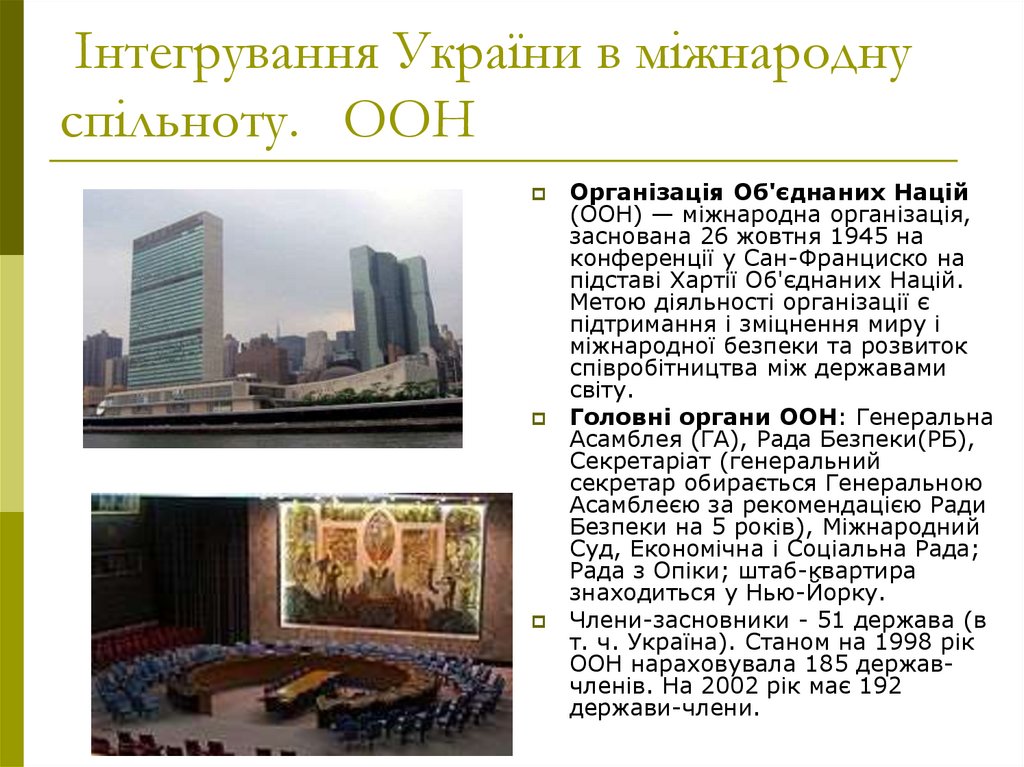 Інтегрування України в міжнародну спільноту. ООН

Організація Об'єднаних Націй (ООН) — міжнародна організація, заснована 26 жовтня 1945 на конференції у Сан-Франциско на підставі Хартії Об'єднаних Націй. Метою діяльності організації є підтримання і зміцнення миру і міжнародної безпеки та розвиток співробітництва між державами світу.

Головні органи ООН: Генеральна Асамблея (ГА), Рада Безпеки(РБ), Секретаріат (генеральний секретар обирається Генеральною Асамблеєю за рекомендацією Ради Безпеки на 5 років), Міжнародний Суд, Економічна і Соціальна Рада; Рада з Опіки; штаб-квартира знаходиться у Нью-Йорку.

Члени-засновники - 51 держава (в т. ч. Україна). Станом на 1998 рік ООН нараховувала 185 держав-членів. На 2002 рік має 192 держави-члени.